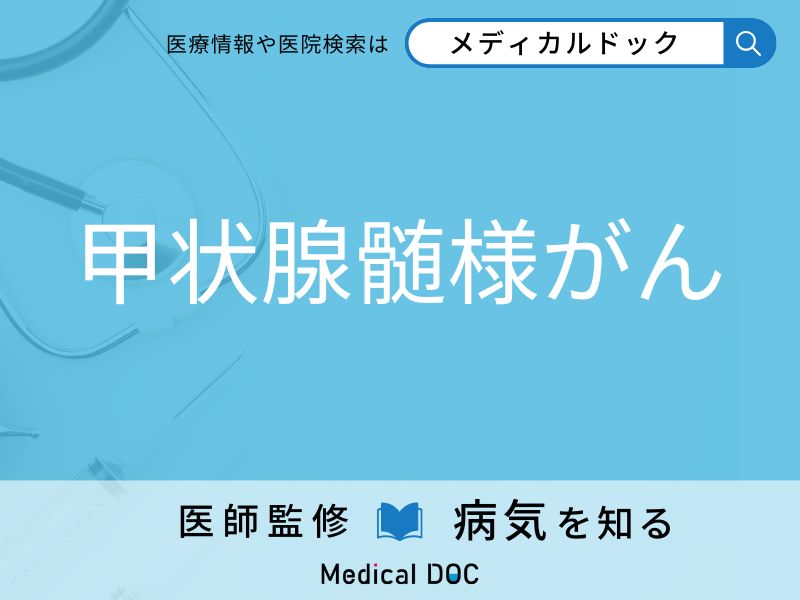 医療情報や医院検索は

メディカルドック

甲状腺髄様がん

医師監修 病気を知る

Medical DOC